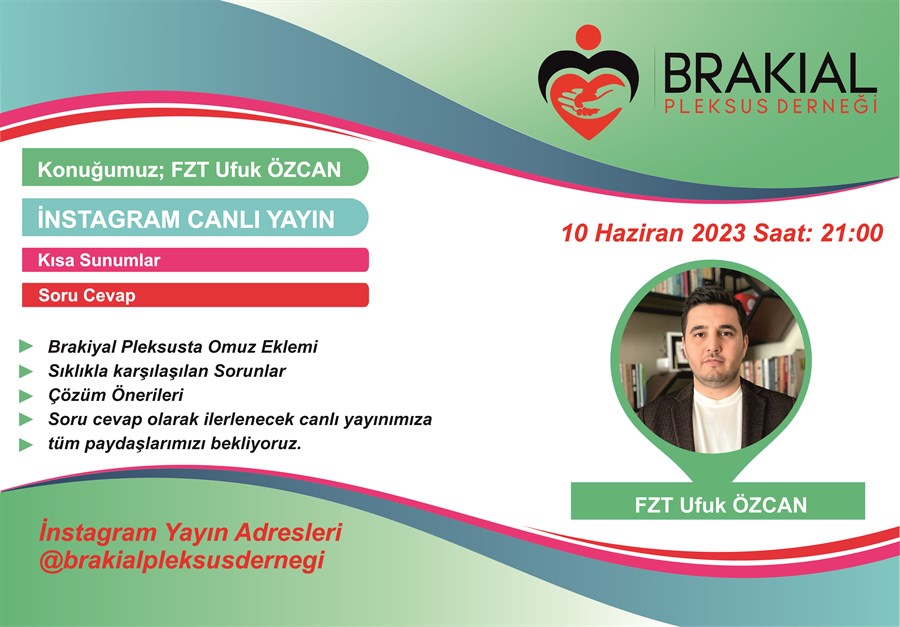 BRAKIAL
PLEKSUS DERNEĞİ

Konuğumuz; FZT Ufuk ÖZCAN

İNSTAGRAM CANLI YAYIN

Kısa Sunumlar

Soru Cevap

10 Haziran 2023 Saat: 21:00

Brakiyal Pleksusta Omuz Eklemi
Sıklıkla karşılaşılan Sorunlar
Çözüm Önerileri
Soru cevap olarak ilerlenecek canlı yayınımıza
tüm paydaşlarımızı bekliyoruz.

FZT Ufuk ÖZCAN

İnstagram Yayın Adresleri
@brakialpleksusdernegi